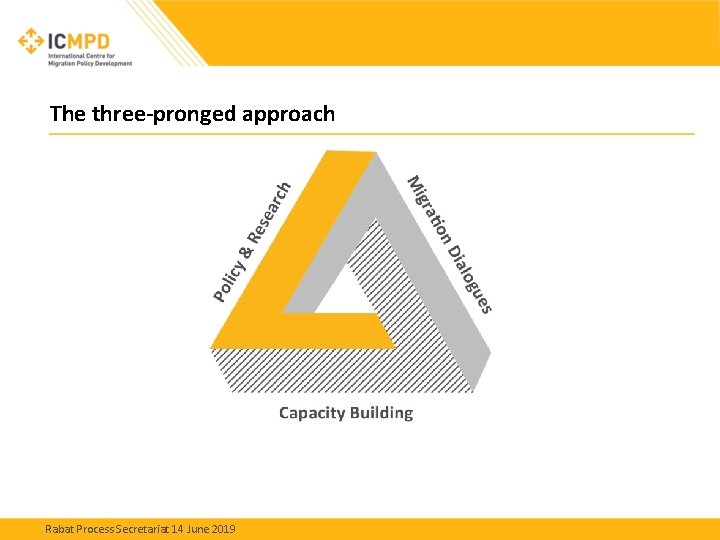 ICMPD
International Centre for Migration Policy Development

The three-pronged approach

Policy & Research

Migration Dialogues

Capacity Building

Rabat Process Secretariat 14 June 2019